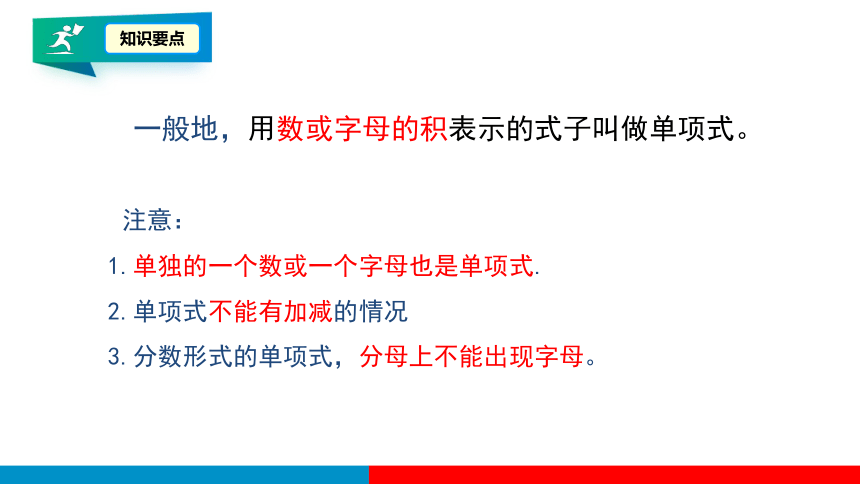 知识要点

一般地，用数或字母的积表示的式子叫做单项式。

注意：

1. 单独的一个数或一个字母也是单项式.

2. 单项式不能有加减的情况

3. 分数形式的单项式，分母上不能出现字母。